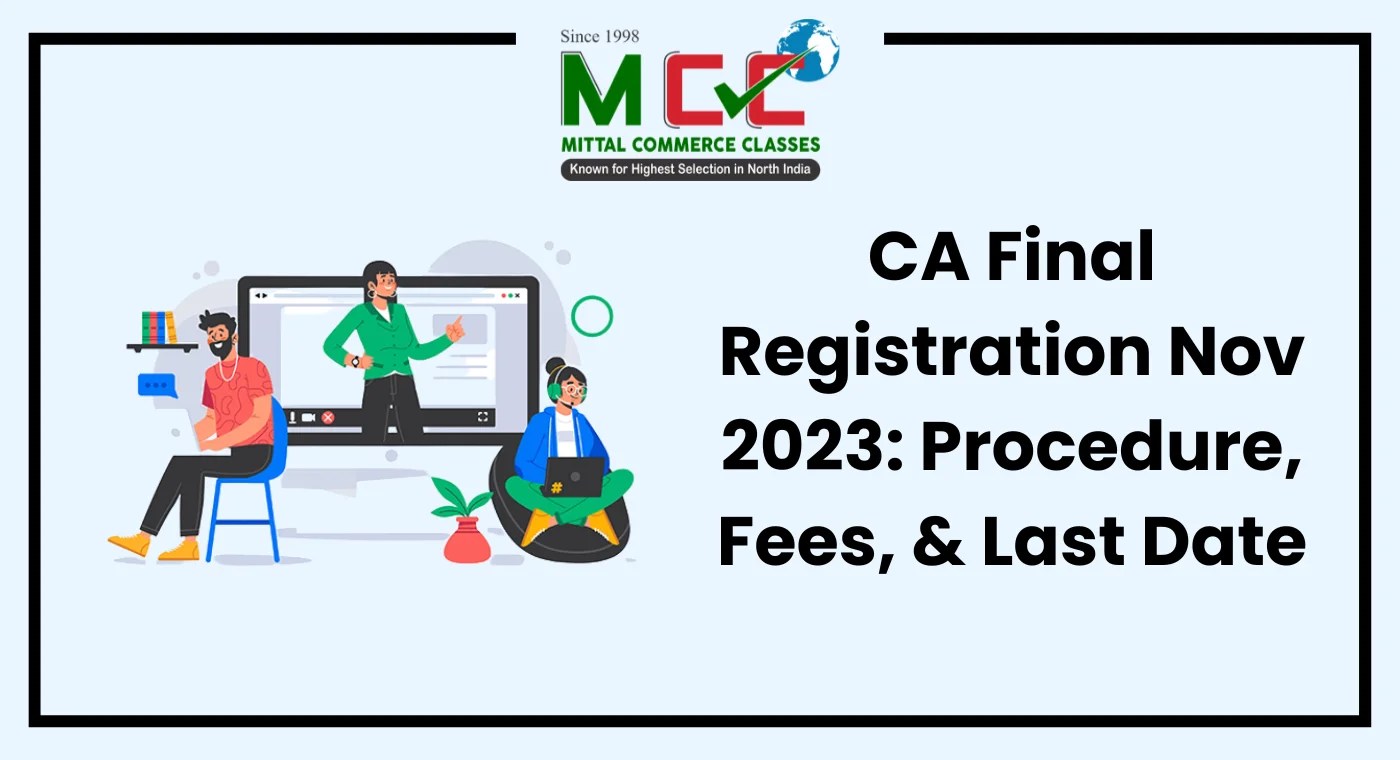 Since 1998
MCC
MITTAL COMMERCE CLASSES
Known for Highest Selection in North India

CA Final Registration Nov 2023: Procedure, Fees, & Last Date